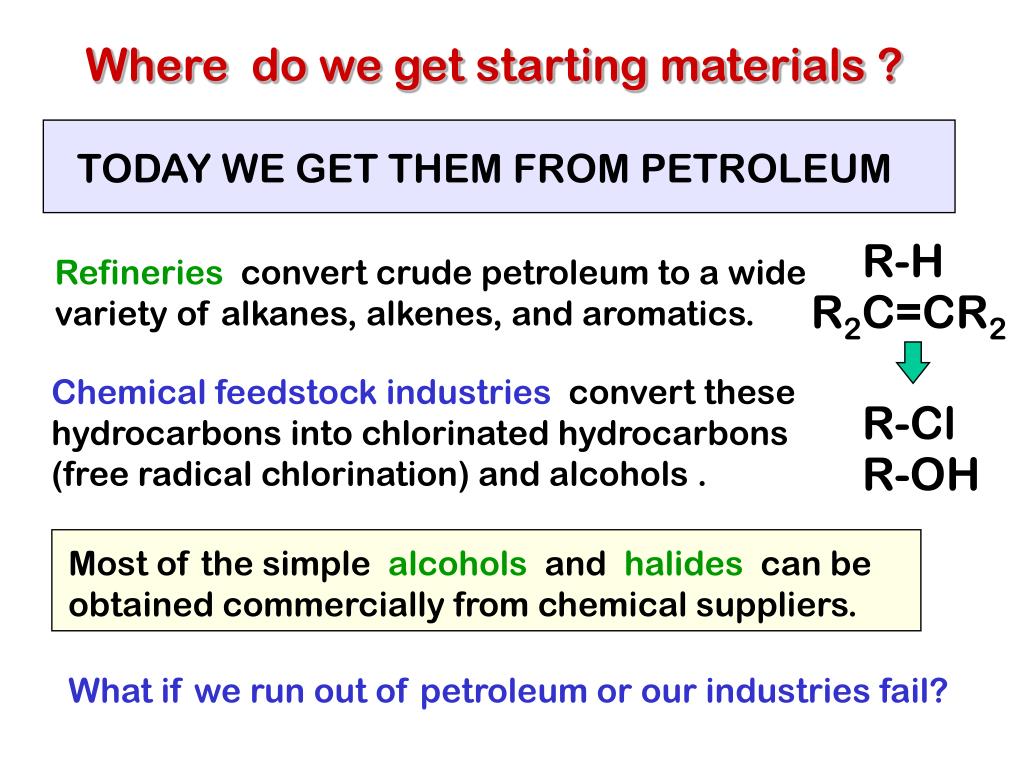 Where do we get starting materials ?

TODAY WE GET THEM FROM PETROLEUM

Refineries convert crude petroleum to a wide variety of alkanes, alkenes, and aromatics.

R-H
$R_2C=CR_2$

Chemical feedstock industries convert these hydrocarbons into chlorinated hydrocarbons (free radical chlorination) and alcohols .

R-Cl
R-OH

Most of the simple alcohols and halides can be obtained commercially from chemical suppliers.

What if we run out of petroleum or our industries fail?